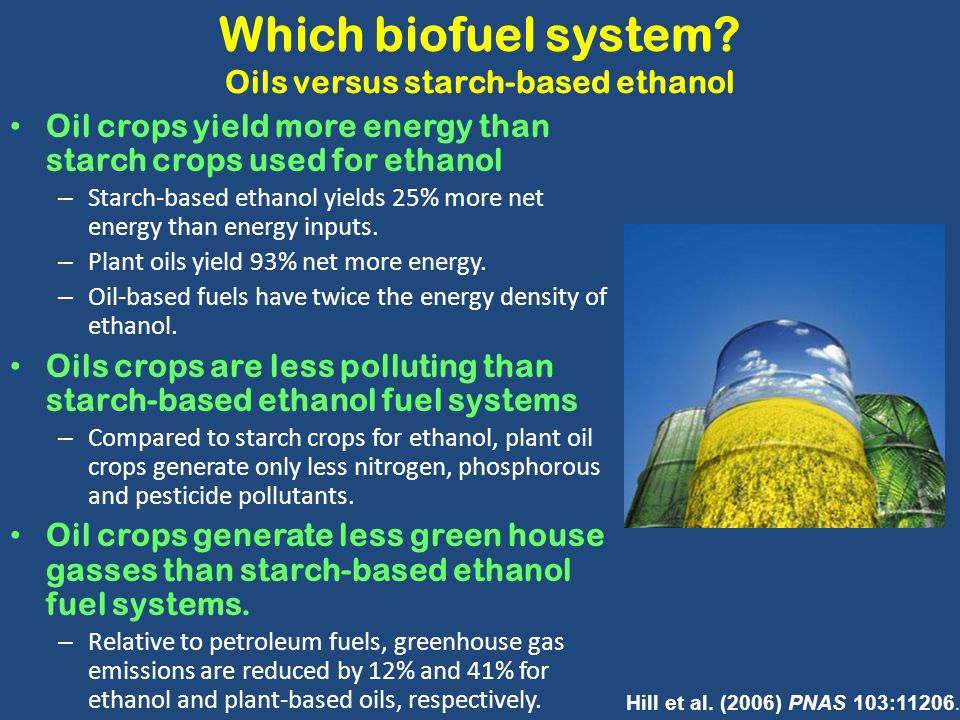 Which biofuel system?
Oils versus starch-based ethanol

• Oil crops yield more energy than starch crops used for ethanol
– Starch-based ethanol yields 25% more net energy than energy inputs.
– Plant oils yield 93% net more energy.
– Oil-based fuels have twice the energy density of ethanol.

• Oils crops are less polluting than starch-based ethanol fuel systems
– Compared to starch crops for ethanol, plant oil crops generate only less nitrogen, phosphorous and pesticide pollutants.

• Oil crops generate less green house gasses than starch-based ethanol fuel systems.
– Relative to petroleum fuels, greenhouse gas emissions are reduced by 12% and 41% for ethanol and plant-based oils, respectively.

Hill et al. (2006) PNAS 103:11206.